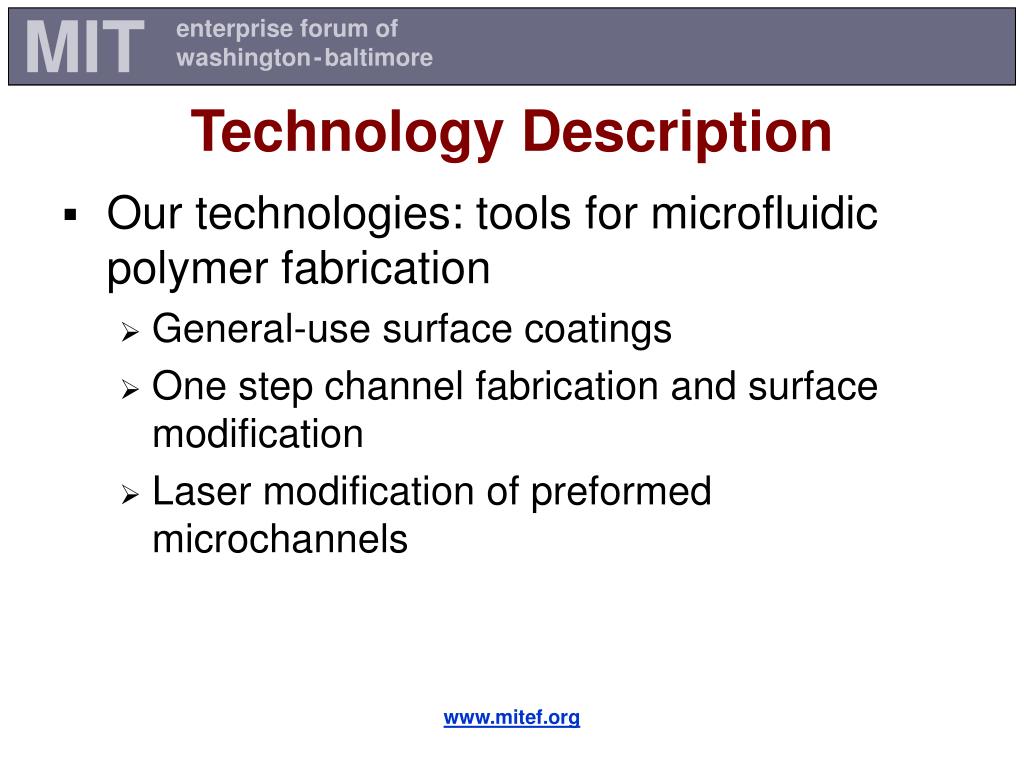 MIT enterprise forum of washington-baltimore

Technology Description

▪ Our technologies: tools for microfluidic polymer fabrication
➢ General-use surface coatings
➢ One step channel fabrication and surface modification
➢ Laser modification of preformed microchannels

www.mitef.org